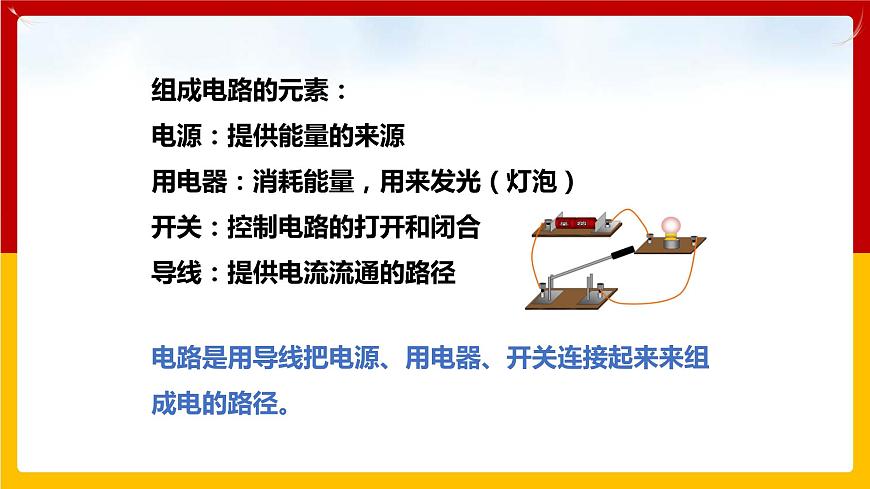 组成电路的元素：
电源：提供能量的来源
用电器：消耗能量，用来发光（灯泡）
开关：控制电路的打开和闭合
导线：提供电流流通的路径

电路是用导线把电源、用电器、开关连接起来来组成电的路径。